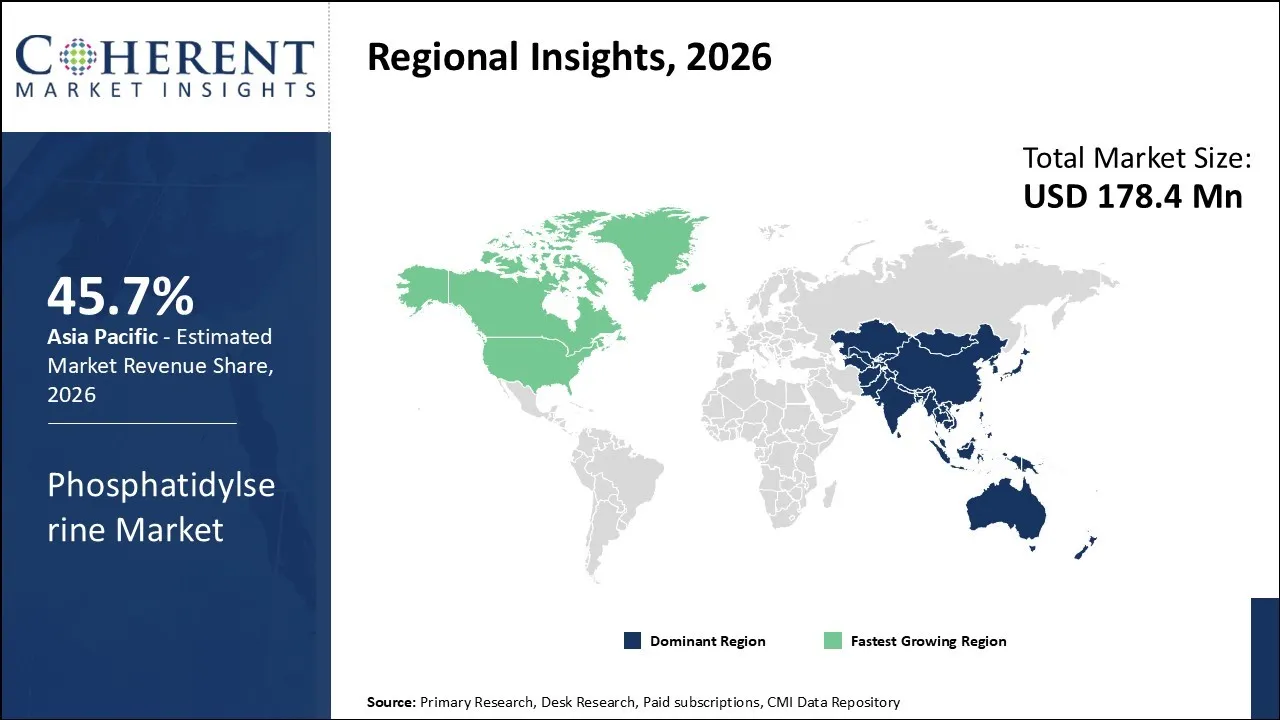 COHERENT
MARKET INSIGHTS

Regional Insights, 2026

Total Market Size:
USD 178.4 Mn

45.7%
Asia Pacific - Estimated Market Revenue Share, 2026

Phosphatidylserine Market

Dominant Region
Fastest Growing Region

Source: Primary Research, Desk Research, Paid subscriptions, CMI Data Repository